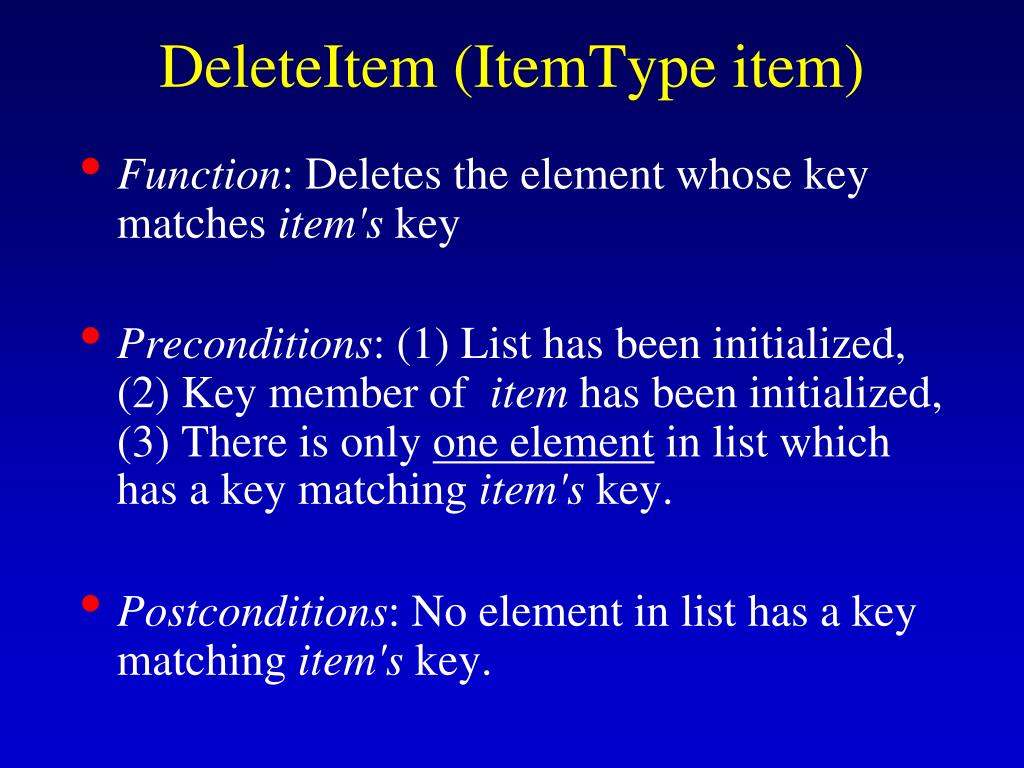 DeleteItem (ItemType item)

• Function: Deletes the element whose key matches item's key

• Preconditions: (1) List has been initialized, (2) Key member of item has been initialized, (3) There is only one element in list which has a key matching item's key.

• Postconditions: No element in list has a key matching item's key.